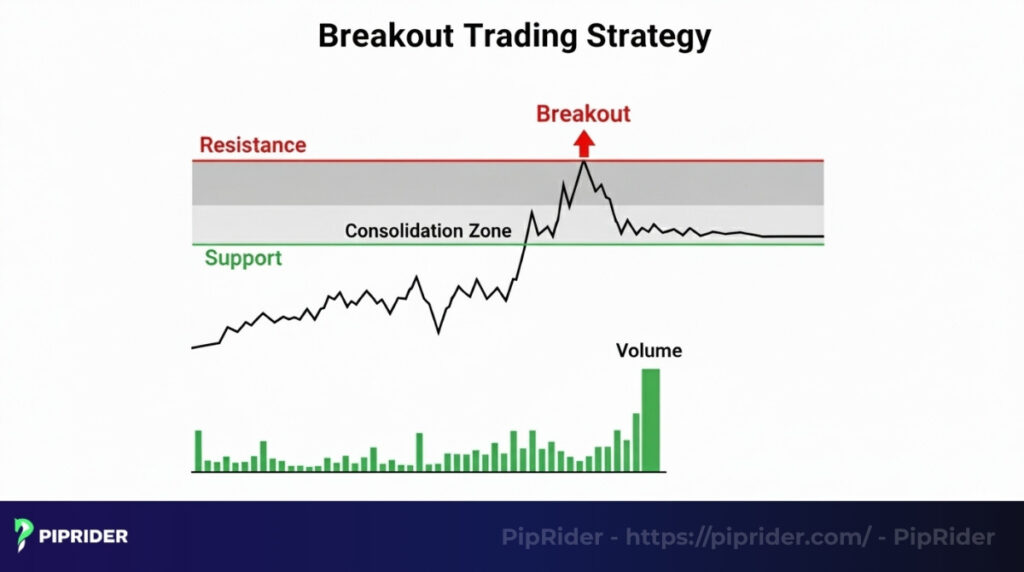 Breakout Trading Strategy

Breakout

Resistance

Consolidation Zone

Support

Volume

PIPRIDER

PipRider - https://piprider.com/ - PipRider